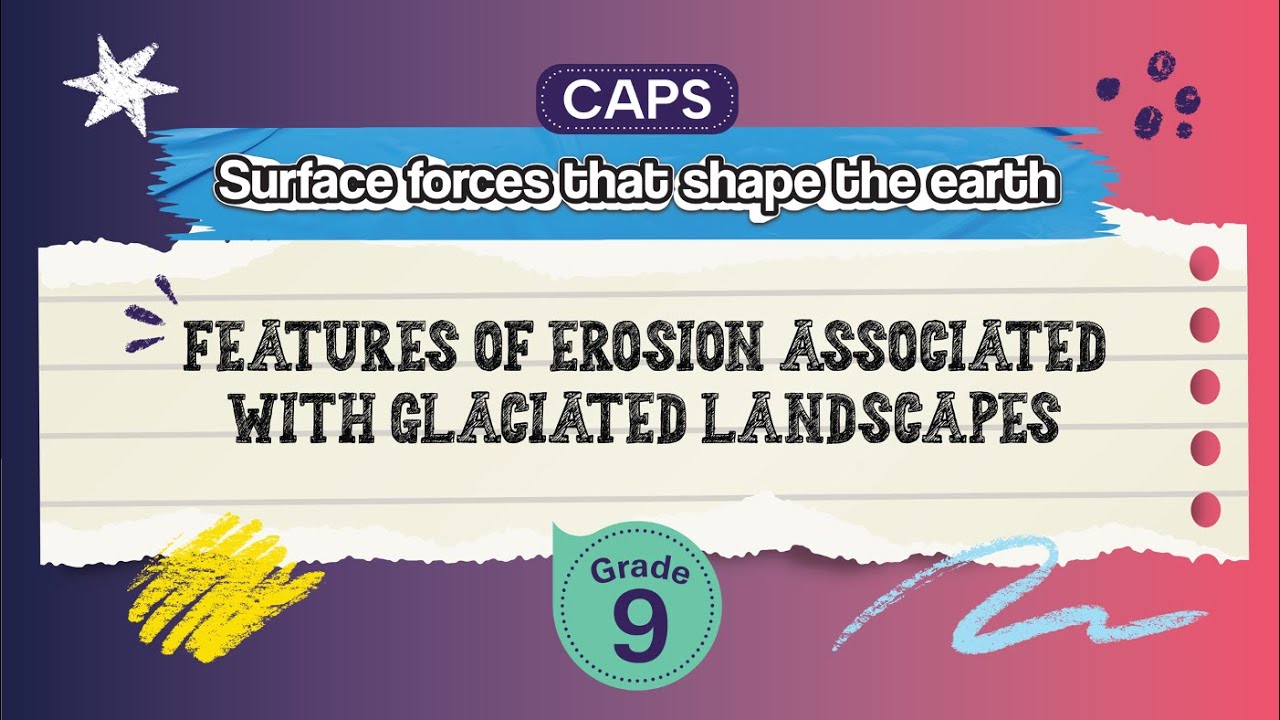 CAPS

Surface forces that shape the earth

FEATURES OF EROSION ASSOCIATED WITH GLACIATED LANDSCAPES

Grade 9